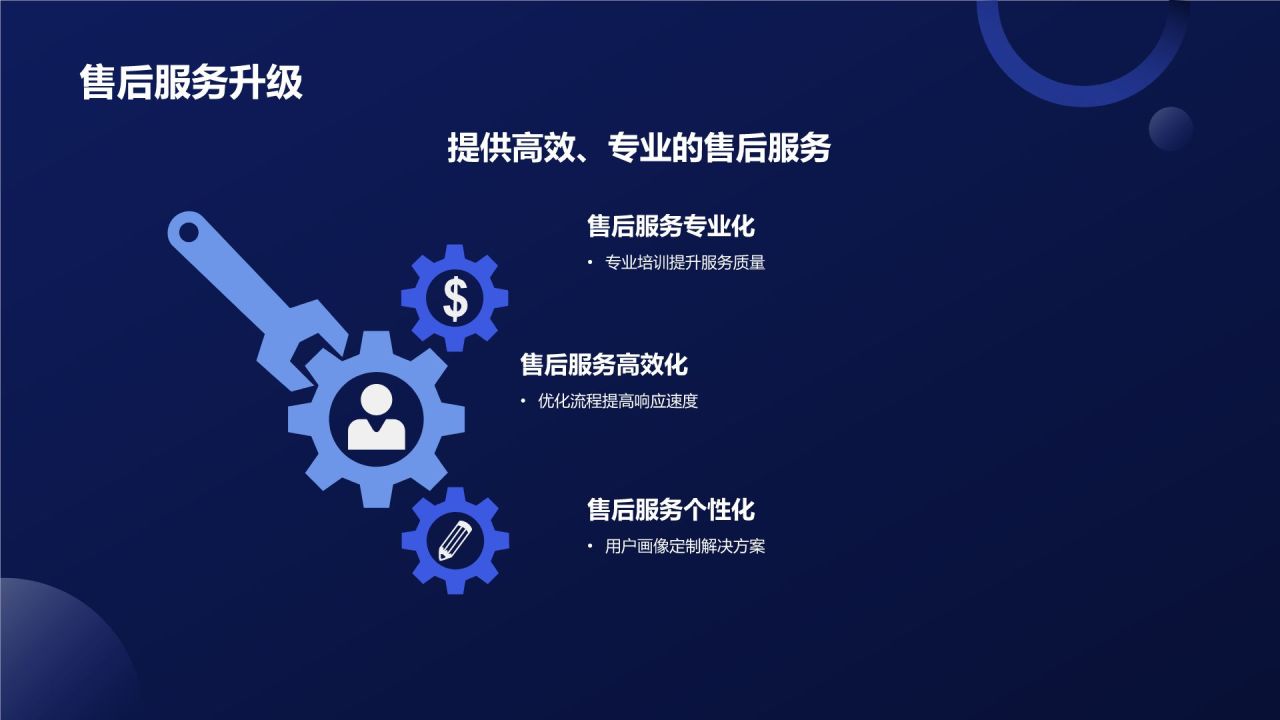 售后服务升级

提供高效、专业的售后服务

$

售后服务专业化

• 专业培训提升服务质量

售后服务高效化

• 优化流程提高响应速度

售后服务个性化

• 用户画像定制解决方案